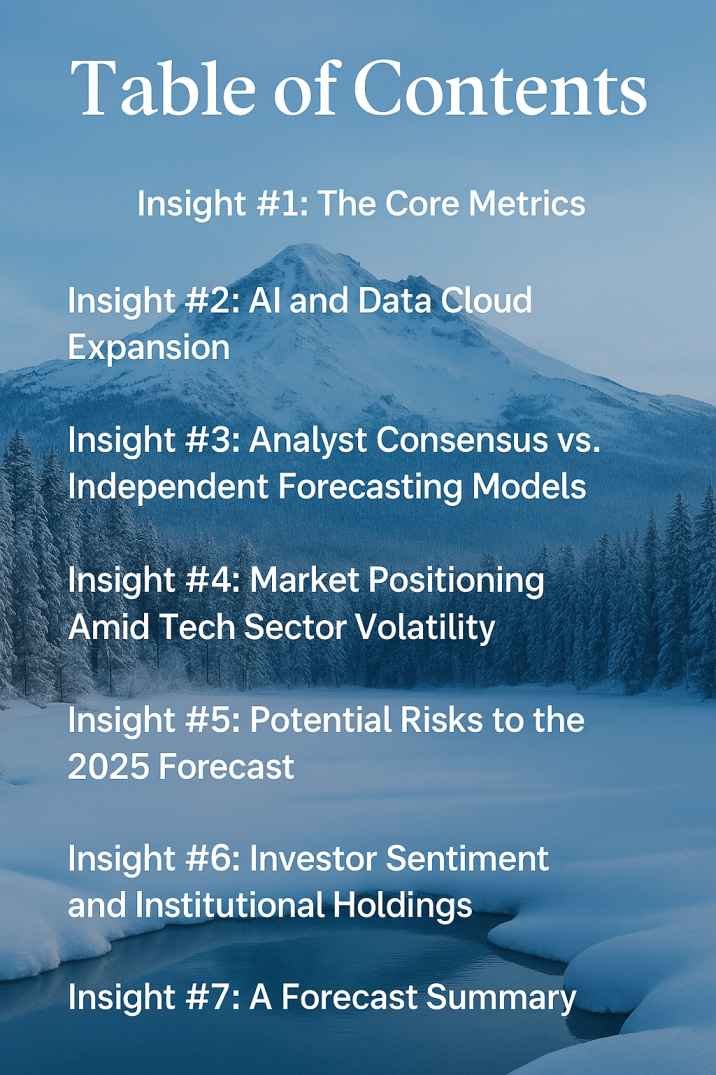 Table of Contents

Insight #1: The Core Metrics

Insight #2: AI and Data Cloud Expansion

Insight #3: Analyst Consensus vs. Independent Forecasting Models

Insight #4: Market Positioning Amid Tech Sector Volatility

Insight #5: Potential Risks to the 2025 Forecast

Insight #6: Investor Sentiment and Institutional Holdings

Insight #7: A Forecast Summary